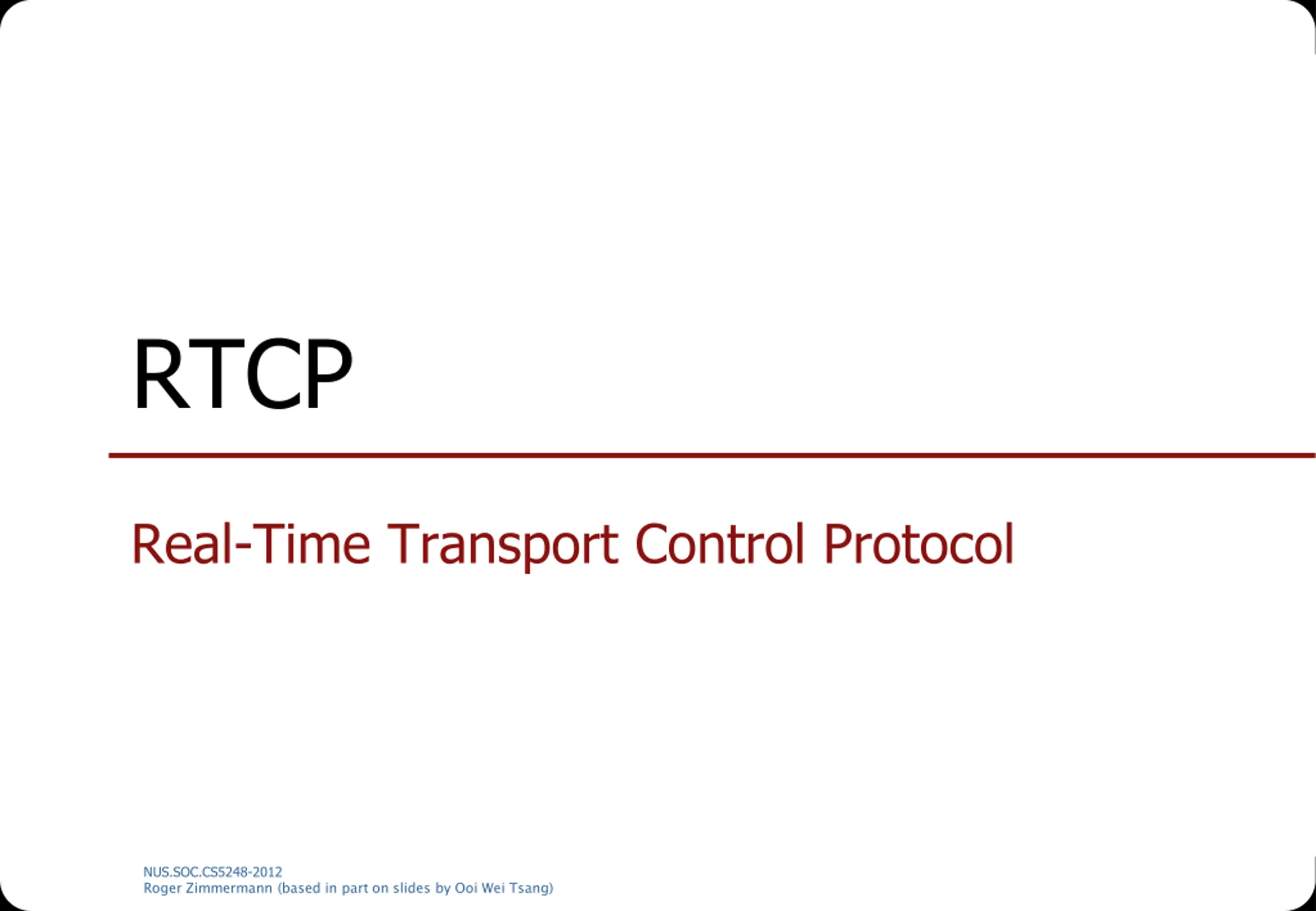 RTCP

Real-Time Transport Control Protocol

NUS.SOC.CS5248-2012
Roger Zimmermann (based in part on slides by Ooi Wei Tsang)